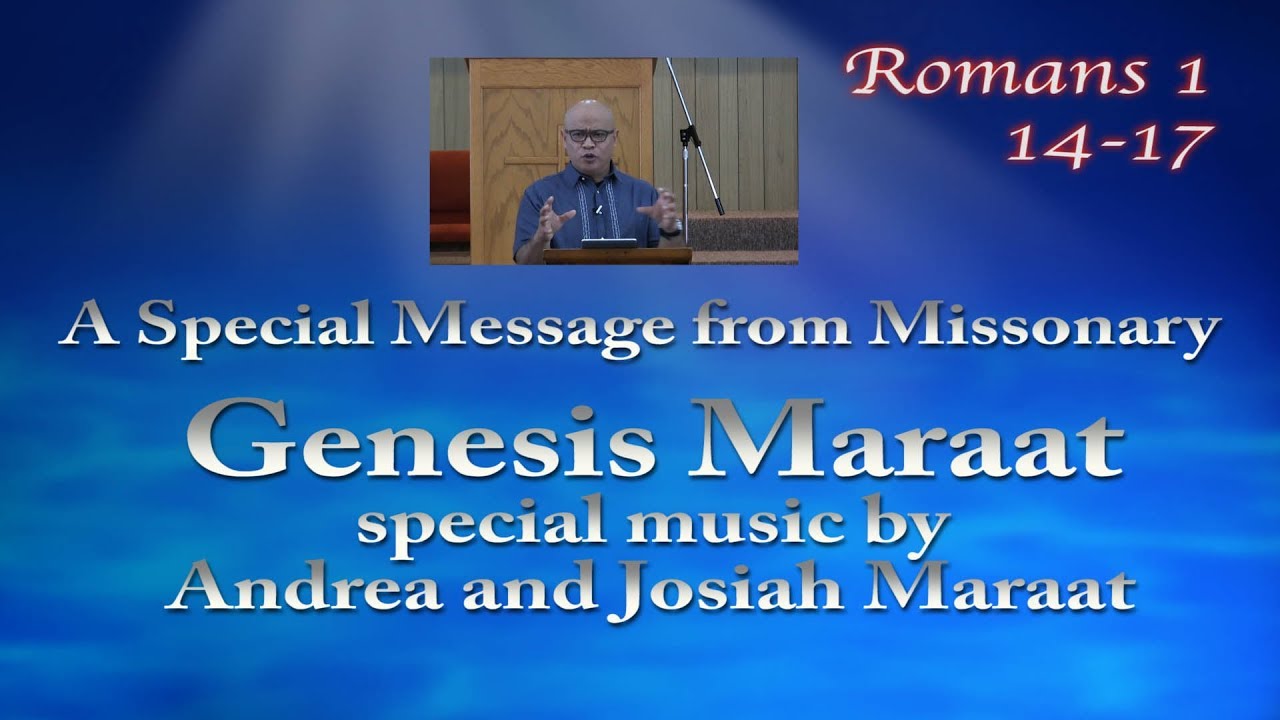 Romans 1
14-17

A Special Message from Missonary

Genesis Maraat
special music by
Andrea and Josiah Maraat